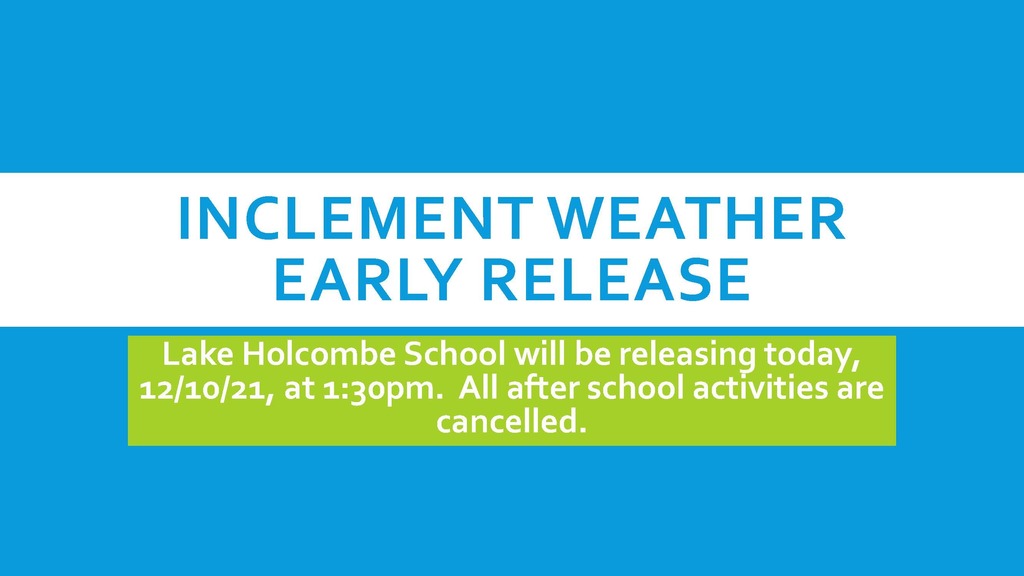 INCLEMENT WEATHER EARLY RELEASE

Lake Holcombe School will be releasing today, 12/10/21, at 1:30pm. All after school activities are cancelled.